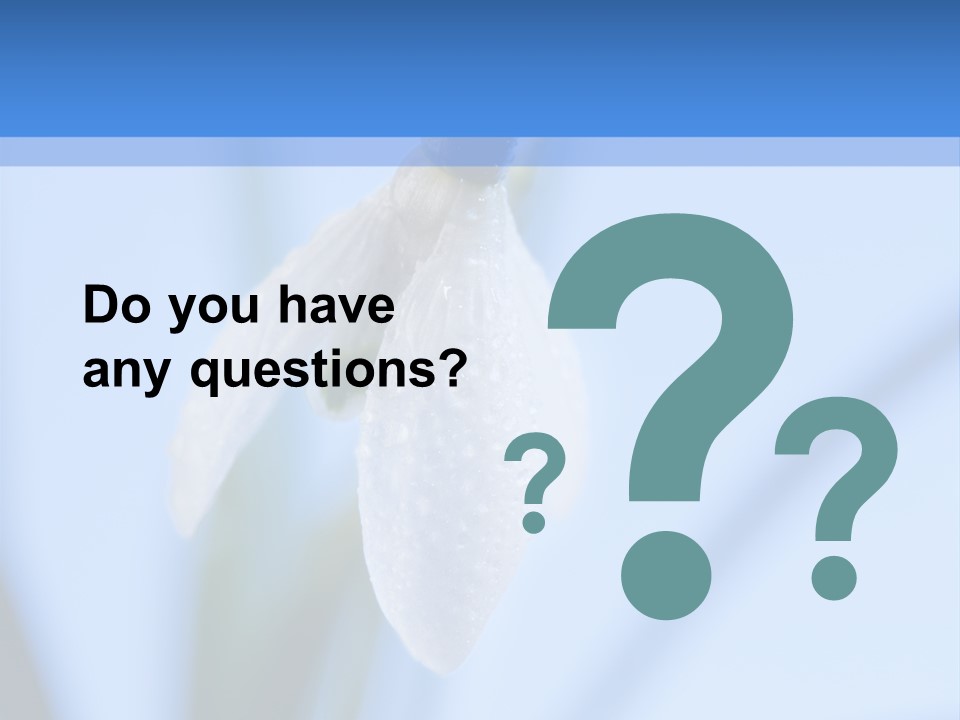 Do you have any questions?

? ? ?